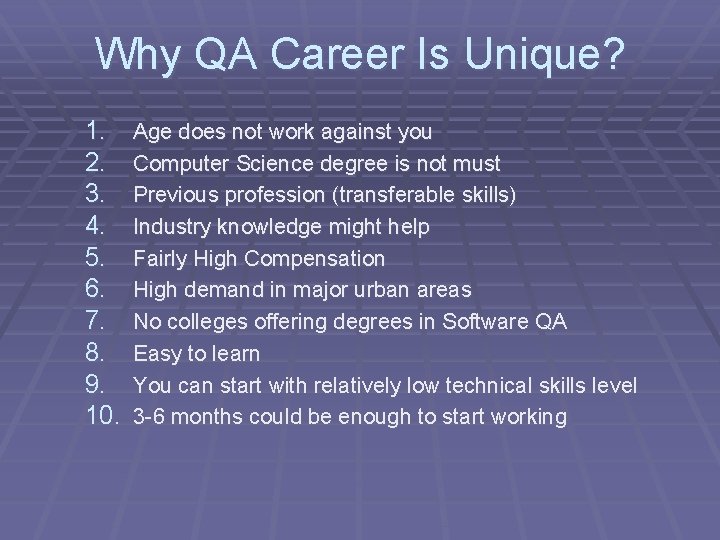 Why QA Career Is Unique?

1. Age does not work against you
2. Computer Science degree is not must
3. Previous profession (transferable skills)
4. Industry knowledge might help
5. Fairly High Compensation
6. High demand in major urban areas
7. No colleges offering degrees in Software QA
8. Easy to learn
9. You can start with relatively low technical skills level
10. 3-6 months could be enough to start working